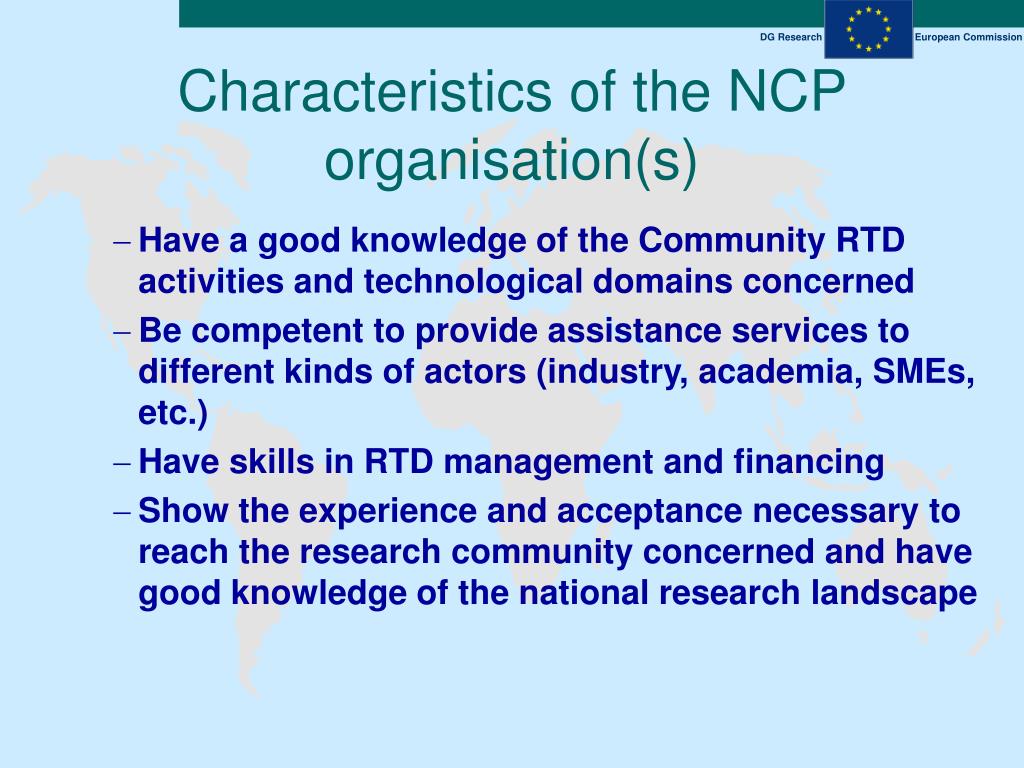 DG Research European Commission

Characteristics of the NCP organisation(s)

– Have a good knowledge of the Community RTD activities and technological domains concerned
– Be competent to provide assistance services to different kinds of actors (industry, academia, SMEs, etc.)
– Have skills in RTD management and financing
– Show the experience and acceptance necessary to reach the research community concerned and have good knowledge of the national research landscape